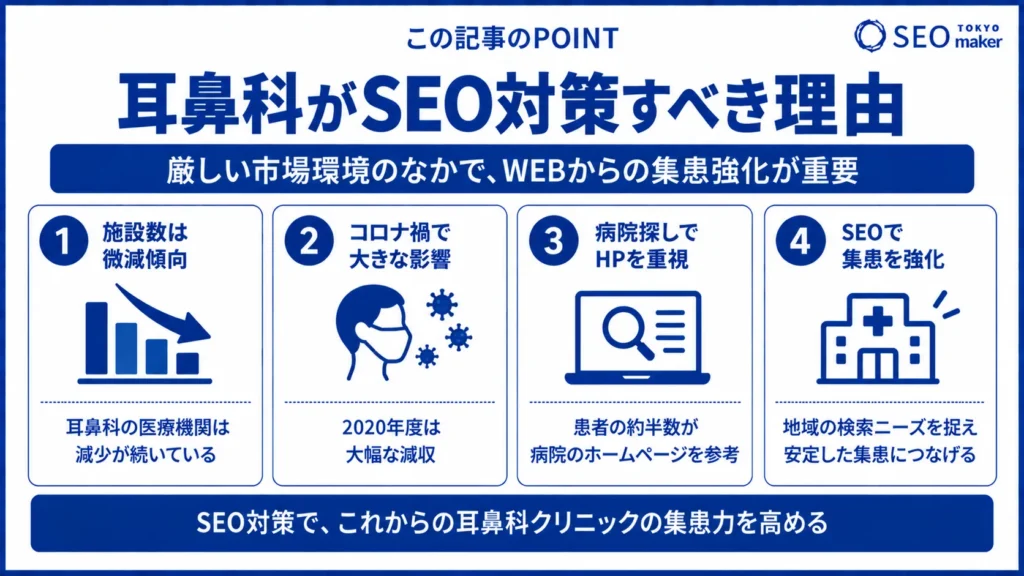 この記事のPOINT

SEO TOKYO maker

耳鼻科がSEO対策すべき理由

厳しい市場環境のなかで、WEBからの集患強化が重要

1 施設数は微減傾向

耳鼻科の医療機関は減少が続いている

2 コロナ禍で大きな影響

2020年度は大幅な減収

3 病院探しでHPを重視

患者の約半数が病院のホームページを参考

4 SEOで集患を強化

地域の検索ニーズを捉え安定した集患につなげる

SEO対策で、これからの耳鼻科クリニックの集患力を高める